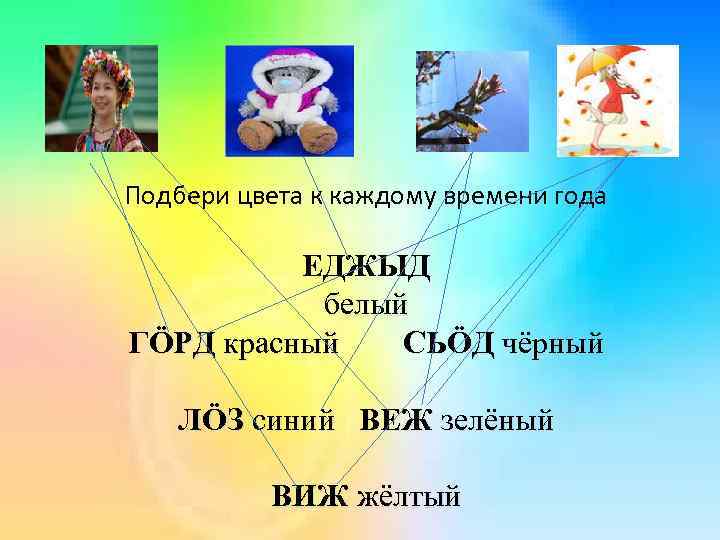 Подбери цвета к каждому времени года

ЕДЖЫД
белый

ГӦРД красный СЬӦД чёрный

ЛӦЗ синий ВЕЖ зелёный

ВИЖ жёлтый